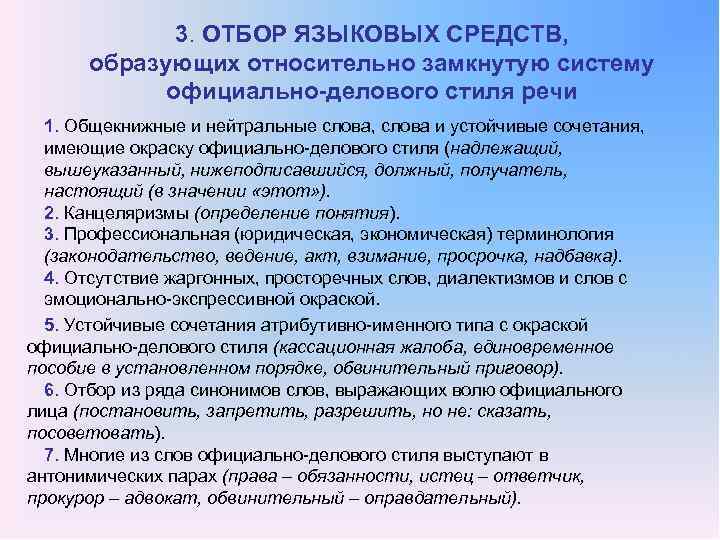 3. ОТБОР ЯЗЫКОВЫХ СРЕДСТВ, образующих относительно замкнутую систему официально-делового стиля речи

1. Общекнижные и нейтральные слова, слова и устойчивые сочетания, имеющие окраску официально-делового стиля (надлежащий, вышеуказанный, нижеподписавшийся, должный, получатель, настоящий (в значении «этот»).
2. Канцеляризмы (определение понятия).
3. Профессиональная (юридическая, экономическая) терминология (законодательство, ведение, акт, взимание, просрочка, надбавка).
4. Отсутствие жаргонных, просторечных слов, диалектизмов и слов с эмоционально-экспрессивной окраской.

5. Устойчивые сочетания атрибутивно-именного типа с окраской официально-делового стиля (кассационная жалоба, единовременное пособие в установленном порядке, обвинительный приговор).
6. Отбор из ряда синонимов слов, выражающих волю официального лица (постановить, запретить, разрешить, но не: сказать, посоветовать).
7. Многие из слов официально-делового стиля выступают в антонимических парах (права – обязанности, истец – ответчик, прокурор – адвокат, обвинительный – оправдательный).